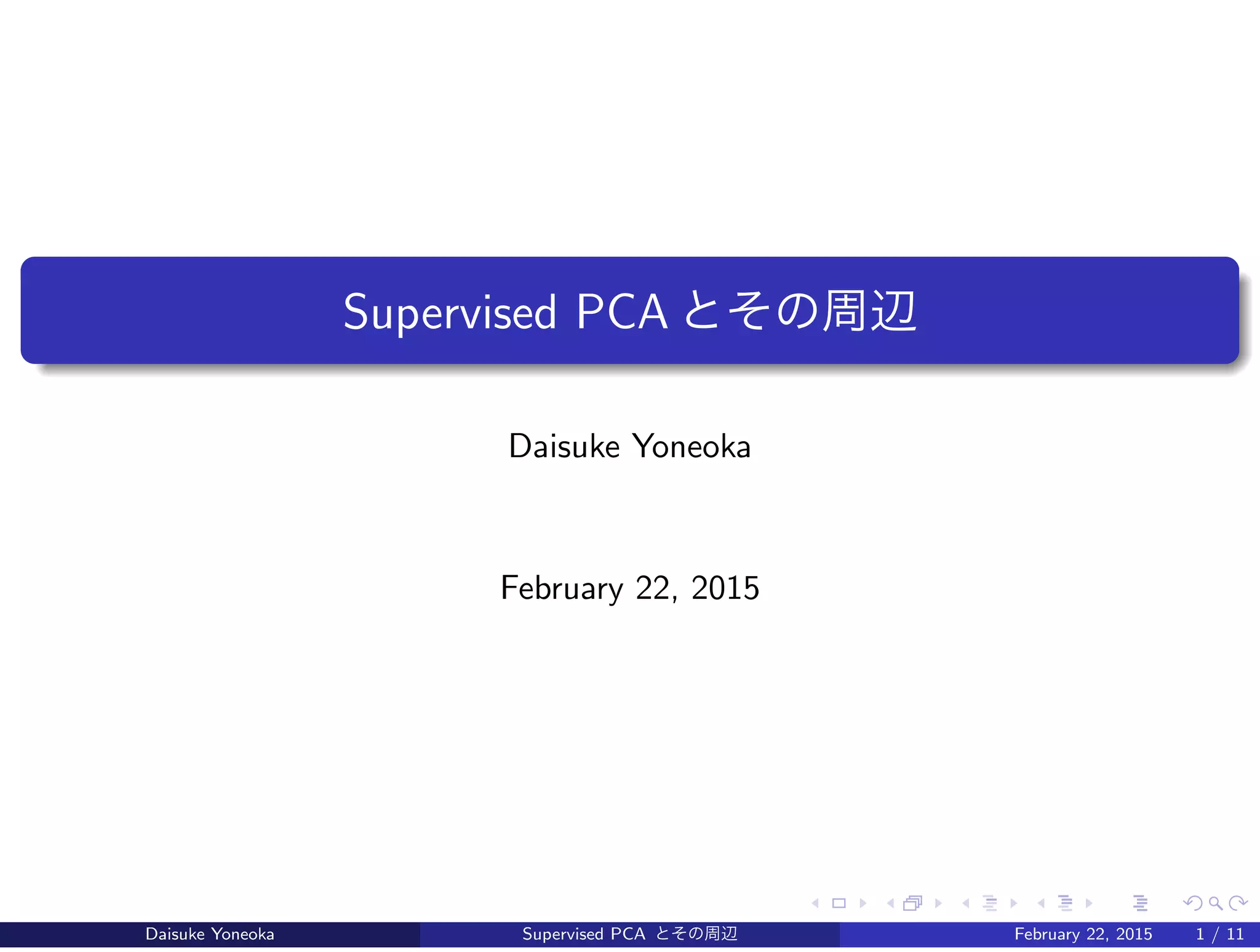 Supervised PCA とその周辺

Daisuke Yoneoka

February 22, 2015

Daisuke Yoneoka Supervised PCA とその周辺 February 22, 2015 1 / 11